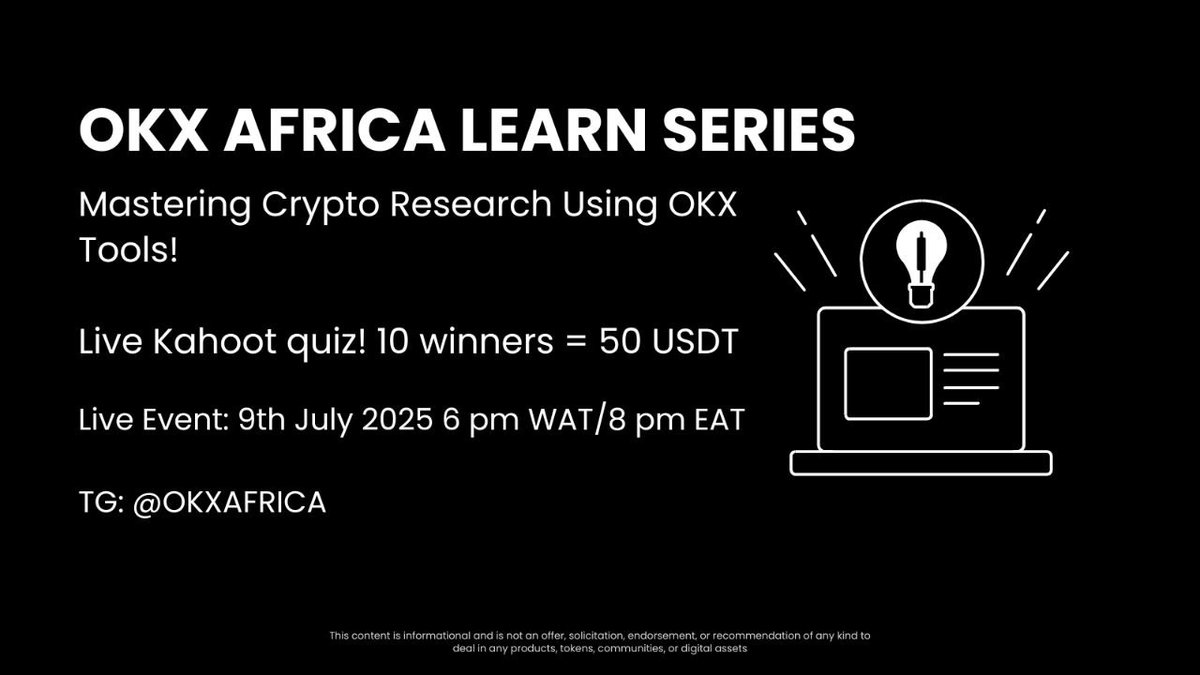 OKX AFRICA LEARN SERIES

Mastering Crypto Research Using OKX Tools!

Live Kahoot quiz! 10 winners = 50 USDT

Live Event: 9th July 2025 6 pm WAT/8 pm EAT

TG: @OKXAFRICA

This content is informational and is not an offer, solicitation, endorsement, or recommendation of any kind to deal in any products, tokens, communities, or digital assets